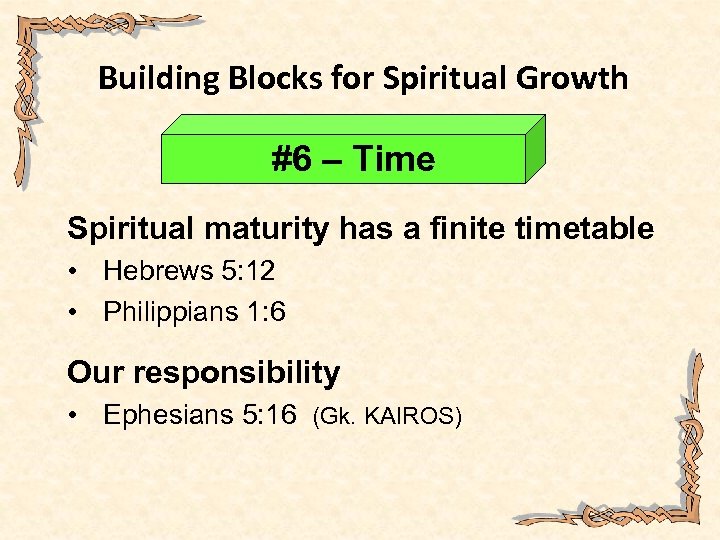 Building Blocks for Spiritual Growth

#6 – Time

Spiritual maturity has a finite timetable

• Hebrews 5:12
• Philippians 1:6

Our responsibility

• Ephesians 5:16 (Gk. KAIROS)